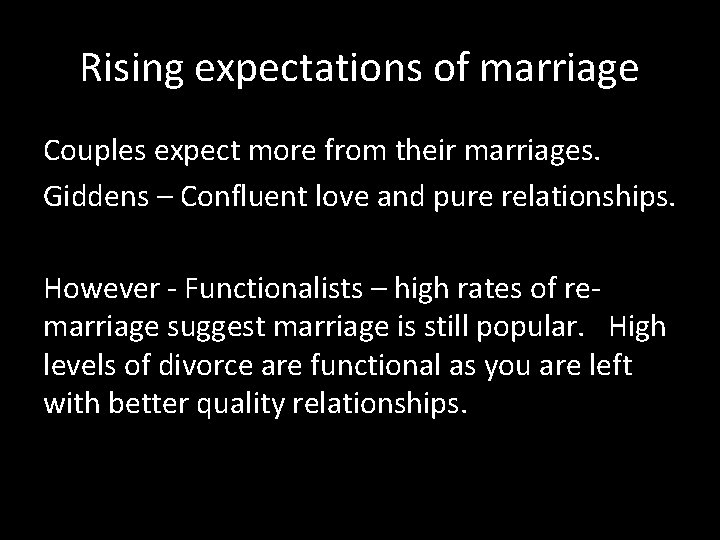 Rising expectations of marriage

Couples expect more from their marriages.

Giddens – Confluent love and pure relationships.

However - Functionalists – high rates of re-marriage suggest marriage is still popular. High levels of divorce are functional as you are left with better quality relationships.